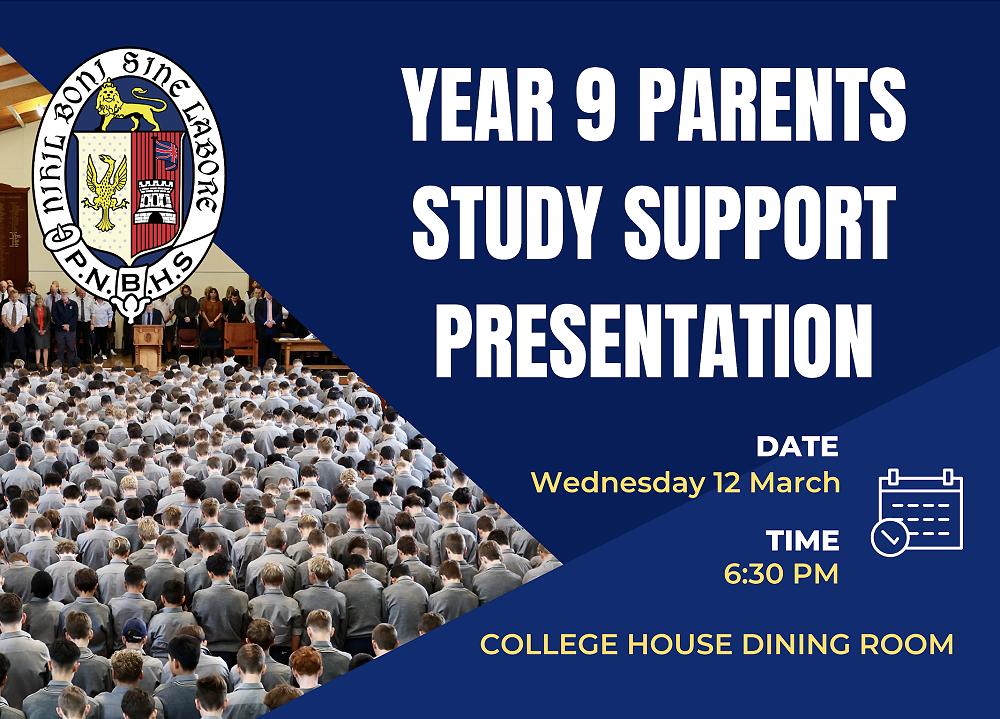 NIHIL BONI SINE LABORE

P.N.B.H.S

YEAR 9 PARENTS STUDY SUPPORT PRESENTATION

DATE
Wednesday 12 March

TIME
6:30 PM

COLLEGE HOUSE DINING ROOM